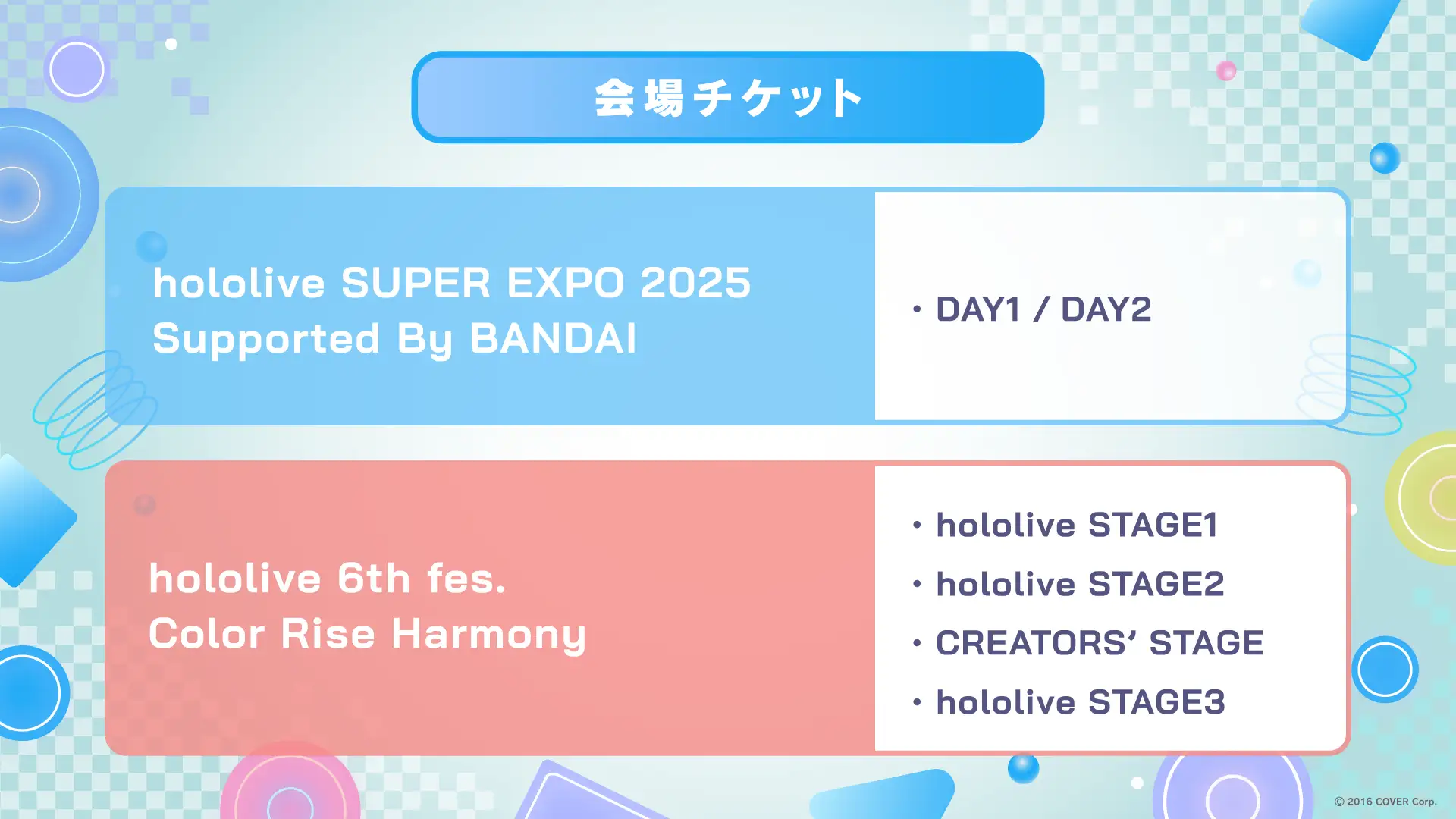 会場チケット

hololive SUPER EXPO 2025
Supported By BANDAI

・DAY1 / DAY2

hololive 6th fes.
Color Rise Harmony

・hololive STAGE1
・hololive STAGE2
・CREATORS' STAGE
・hololive STAGE3

© 2016 COVER Corp.